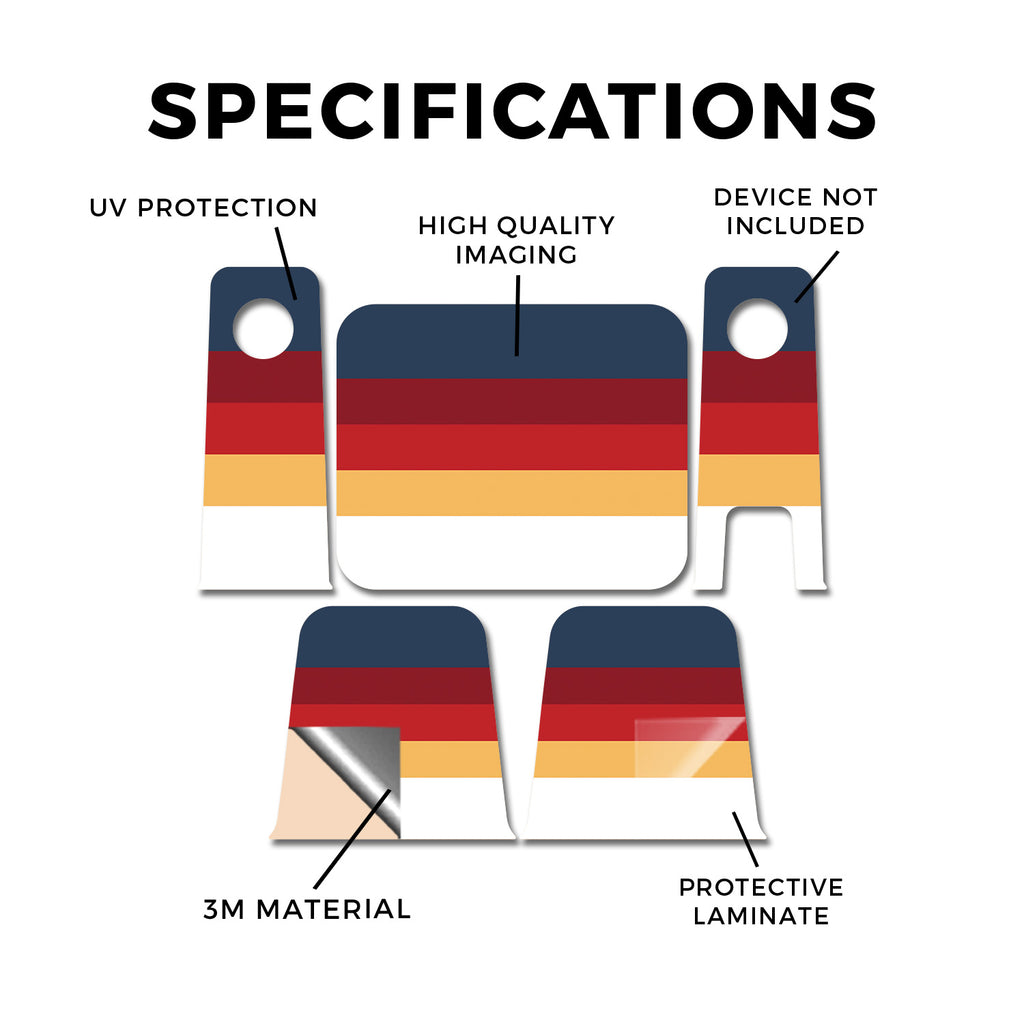 SPECIFICATIONS

UV PROTECTION

HIGH QUALITY IMAGING

DEVICE NOT INCLUDED

3M MATERIAL

PROTECTIVE LAMINATE